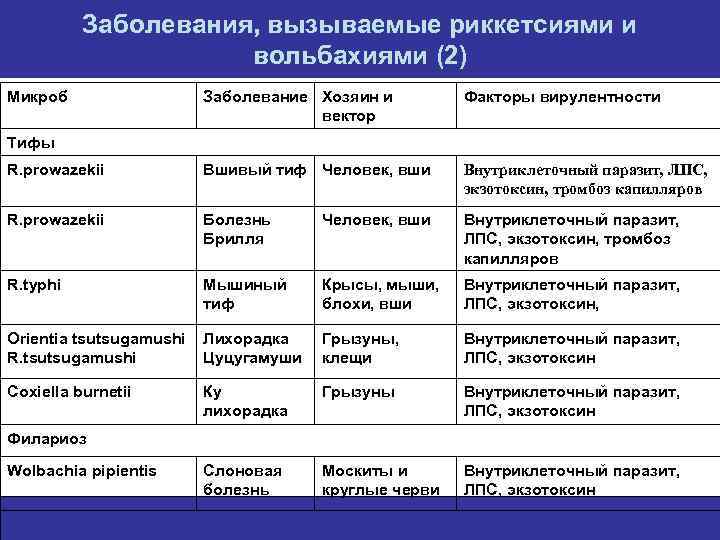 Заболевания, вызываемые риккетсиями и вольбахиями (2)

| Микроб | Заболевание | Хозяин и вектор | Факторы вирулентности |
|---|---|---|---|
| Тифы | | | |
| R.prowazekii | Вшивый тиф | Человек, вши | Внутриклеточный паразит, ЛПС, экзотоксин, тромбоз капилляров |
| R.prowazekii | Болезнь Брилля | Человек, вши | Внутриклеточный паразит, ЛПС, экзотоксин, тромбоз капилляров |
| R.typhi | Мышиный тиф | Крысы, мыши, блохи, вши | Внутриклеточный паразит, ЛПС, экзотоксин, |
| Orientia tsutsugamushi R.tsutsugamushi | Лихорадка Цуцугамуши | Грызуны, клещи | Внутриклеточный паразит, ЛПС, экзотоксин |
| Coxiella burnetii | Ку лихорадка | Грызуны | Внутриклеточный паразит, ЛПС, экзотоксин |
| Филариоз | | | |
| Wolbachia pipientis | Слоновая болезнь | Москиты и круглые черви | Внутриклеточный паразит, ЛПС, экзотоксин |